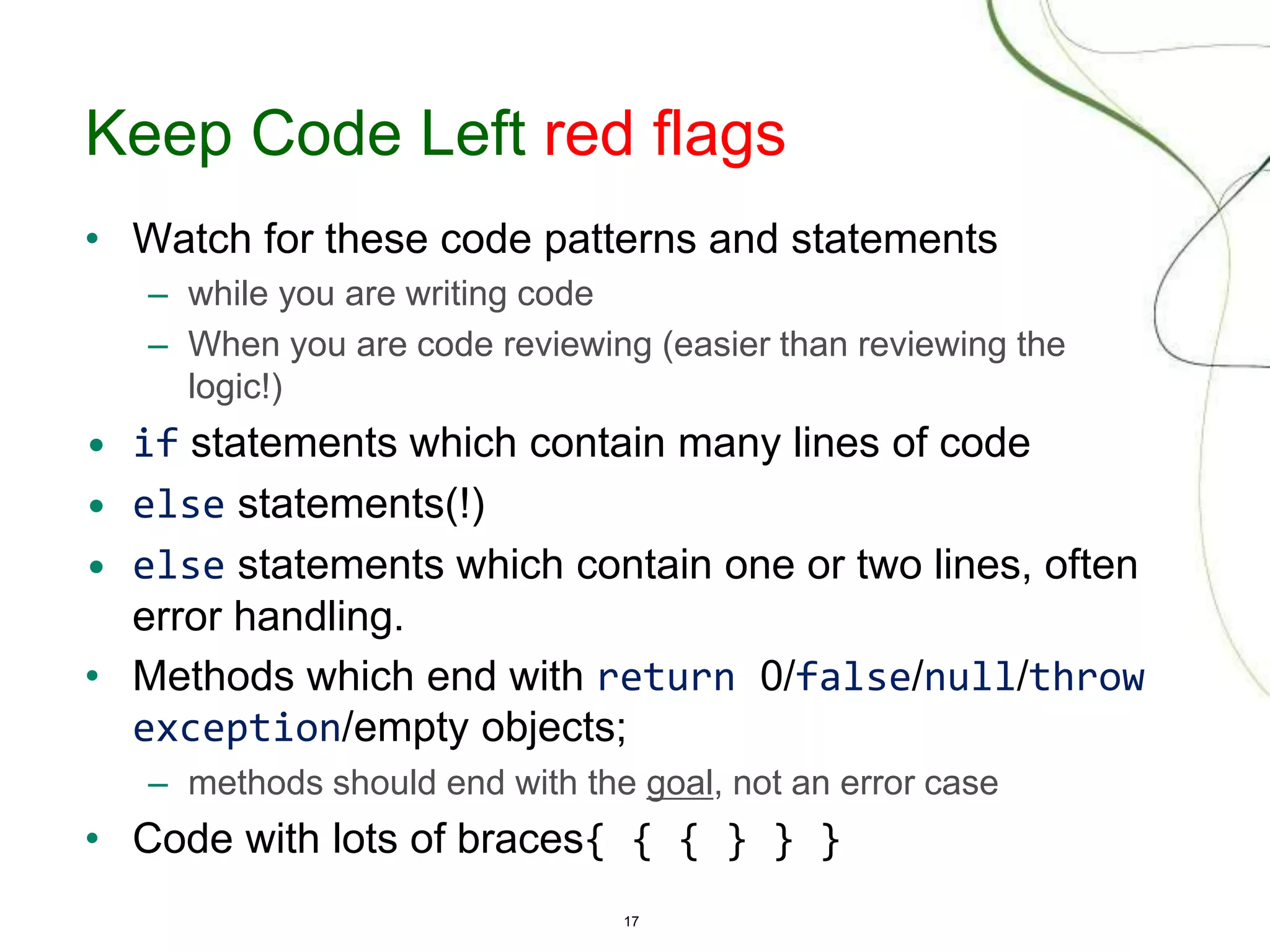 Keep Code Left red flags

• Watch for these code patterns and statements
  – while you are writing code
  – When you are code reviewing (easier than reviewing the logic!)
• if statements which contain many lines of code
• else statements(!)
• else statements which contain one or two lines, often error handling.
• Methods which end with return 0/false/null/throw exception/empty objects;
  – methods should end with the goal, not an error case
• Code with lots of braces{ { { } } }

17